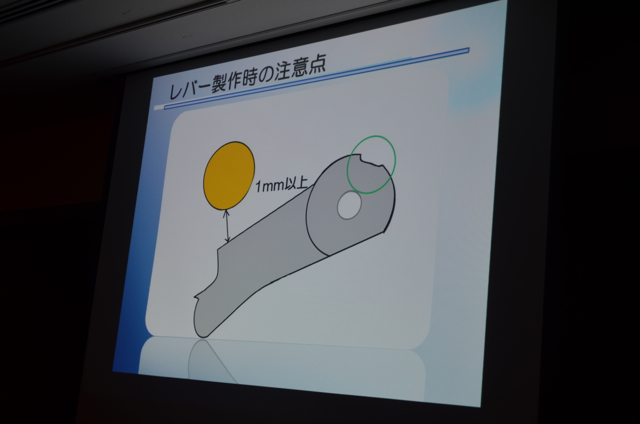 レバー製作時の注意点

1mm以上